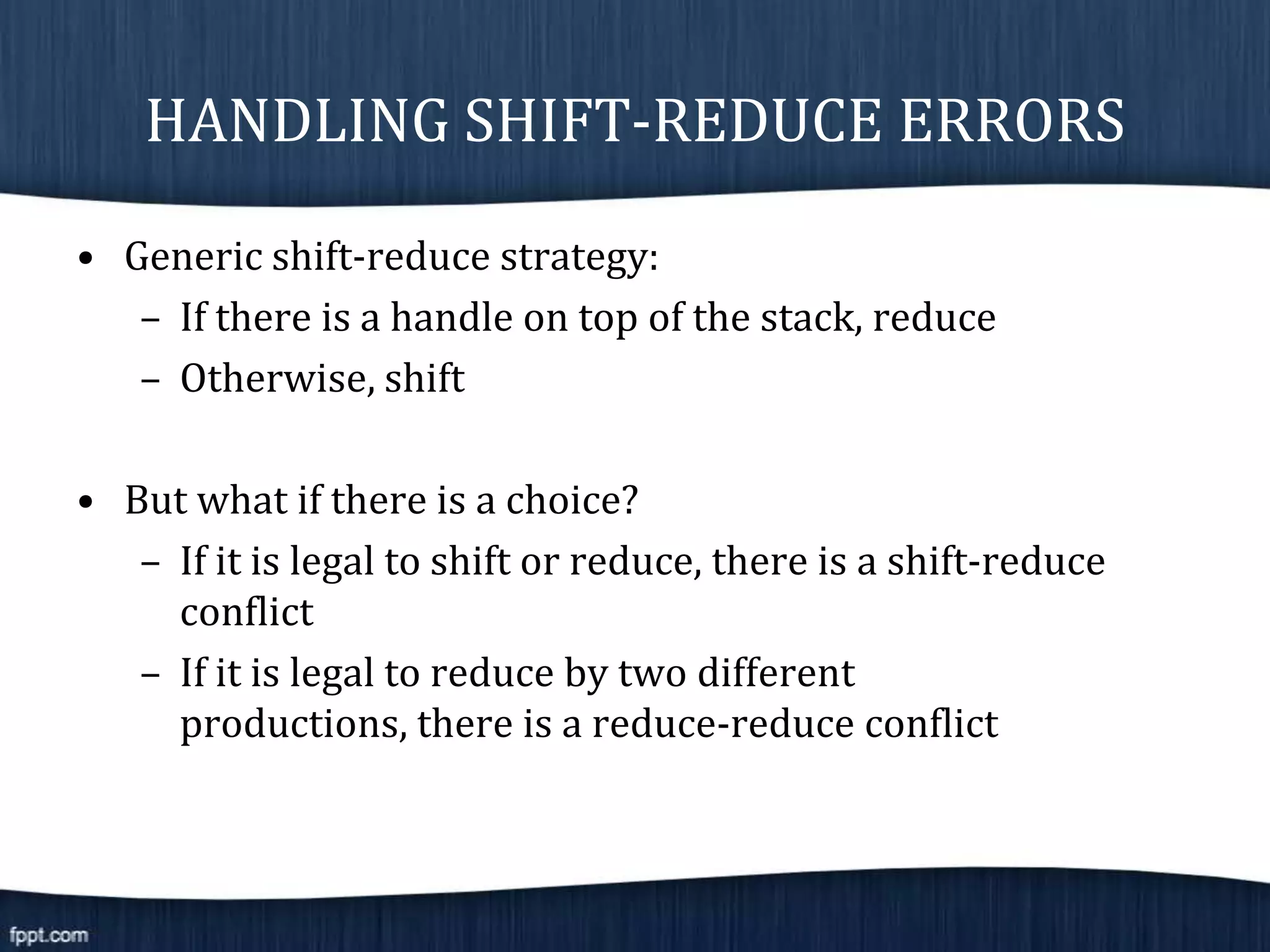 HANDLING SHIFT-REDUCE ERRORS

• Generic shift-reduce strategy:
– If there is a handle on top of the stack, reduce
– Otherwise, shift

• But what if there is a choice?
– If it is legal to shift or reduce, there is a shift-reduce conflict
– If it is legal to reduce by two different productions, there is a reduce-reduce conflict

fppt.com